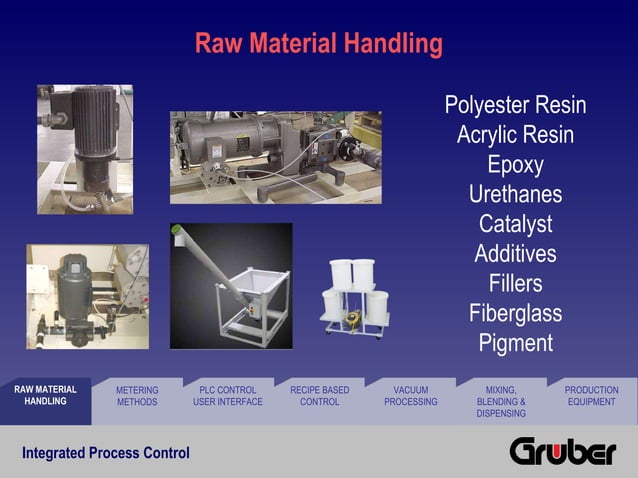 Raw Material Handling

Polyester Resin
Acrylic Resin
Epoxy
Urethanes
Catalyst
Additives
Fillers
Fiberglass
Pigment

RAW MATERIAL HANDLING

METERING METHODS

PLC CONTROL USER INTERFACE

RECIPE BASED CONTROL

VACUUM PROCESSING

MIXING, BLENDING & DISPENSING

PRODUCTION EQUIPMENT

Integrated Process Control

Gruber